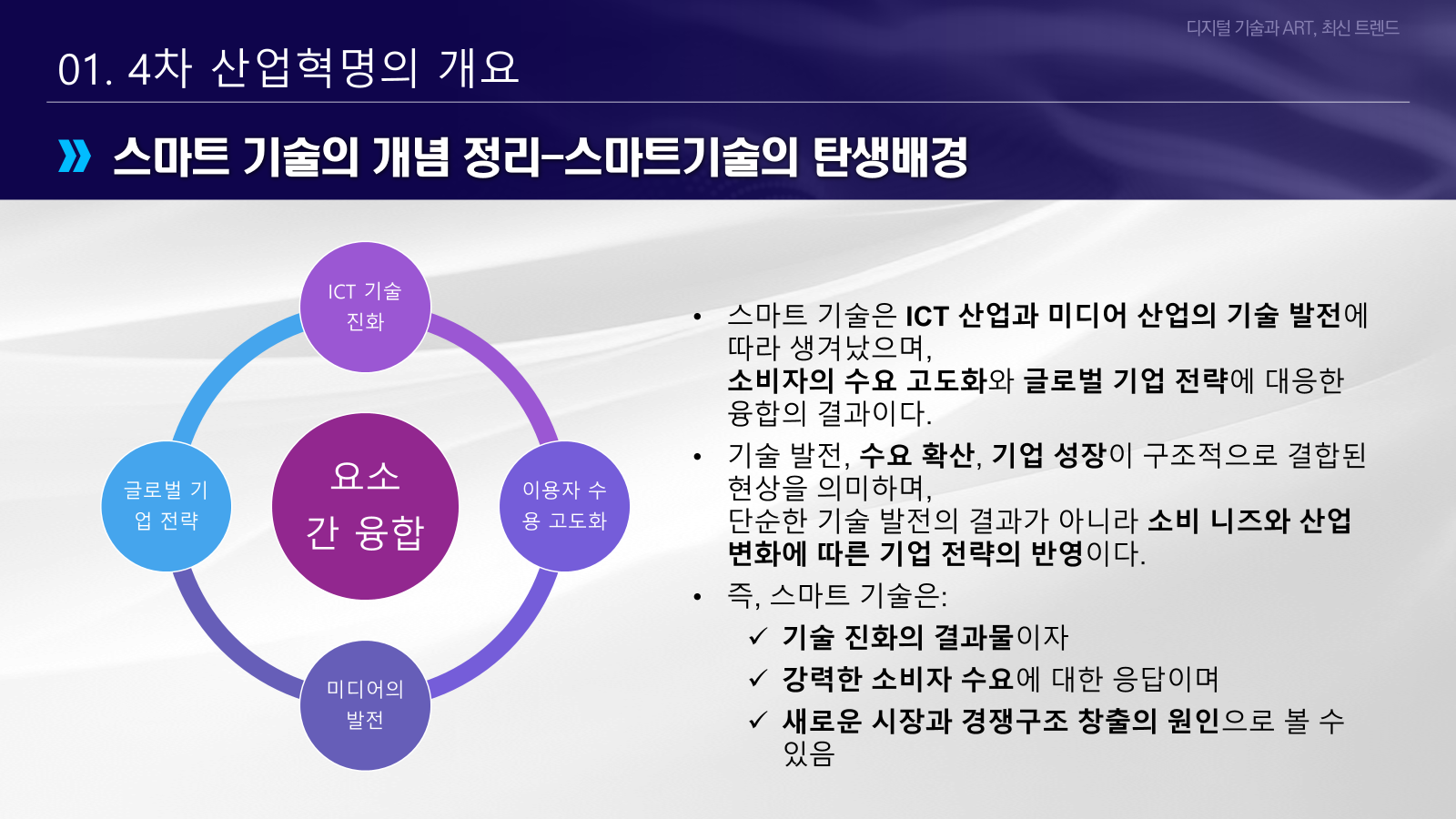 디지털 기술과 ART, 최신 트렌드

01. 4차 산업혁명의 개요

스마트 기술의 개념 정리-스마트기술의 탄생배경

ICT 기술 진화

글로벌 기업 전략

요소 간 융합

이용자 수용 고도화

미디어의 발전

• 스마트 기술은 ICT 산업과 미디어 산업의 기술 발전에 따라 생겨났으며,
소비자의 수요 고도화와 글로벌 기업 전략에 대응한 융합의 결과이다.

• 기술 발전, 수요 확산, 기업 성장이 구조적으로 결합된 현상을 의미하며,
단순한 기술 발전의 결과가 아니라 소비 니즈와 산업 변화에 따른 기업 전략의 반영이다.

• 즉, 스마트 기술은:
✓ 기술 진화의 결과물이자
✓ 강력한 소비자 수요에 대한 응답이며
✓ 새로운 시장과 경쟁구조 창출의 원인으로 볼 수 있음